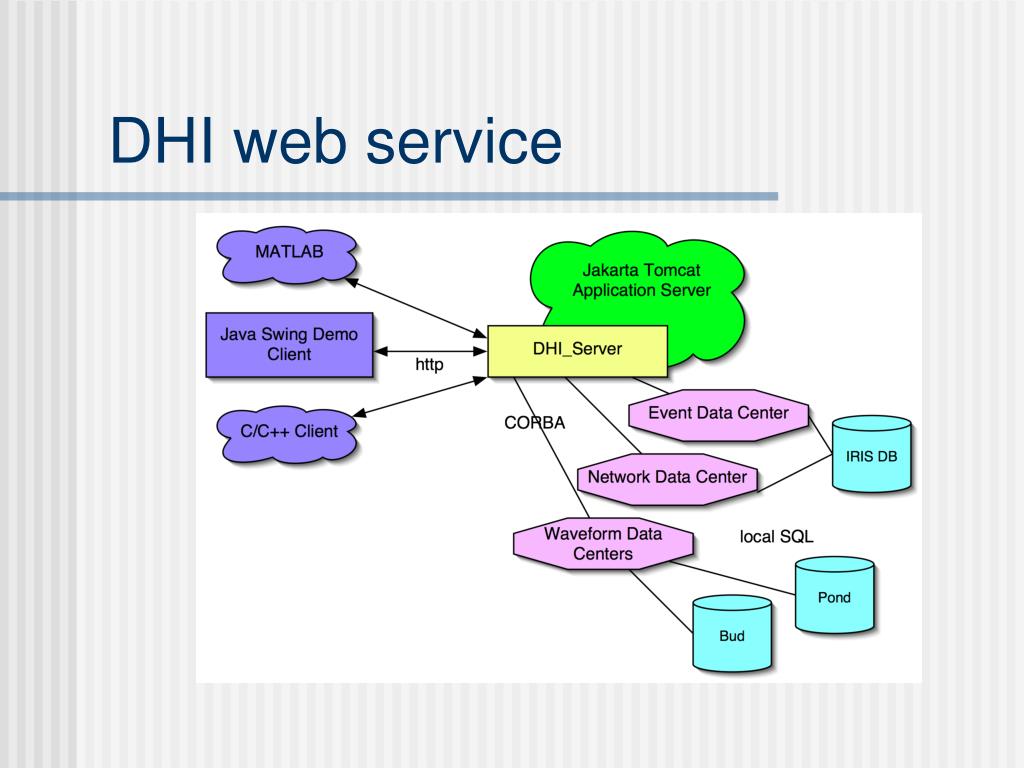 DHI web service

MATLAB

Jakarta Tomcat Application Server

Java Swing Demo Client

http

DHI_Server

C/C++ Client

CORBA

Event Data Center

IRIS DB

Network Data Center

Waveform Data Centers

local SQL

Pond

Bud